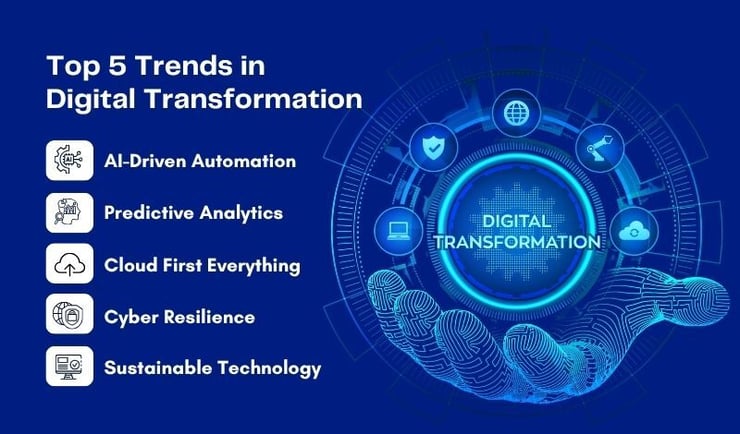 Top 5 Trends in Digital Transformation

AI-Driven Automation

Predictive Analytics

Cloud First Everything

Cyber Resilience

Sustainable Technology

DIGITAL TRANSFORMATION